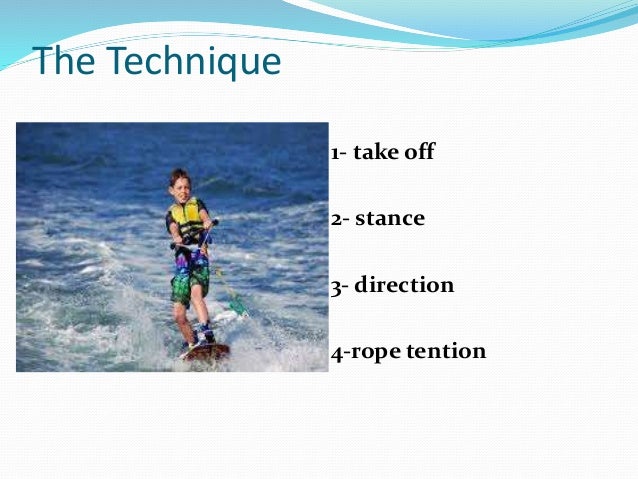 The Technique

1- take off

2- stance

3- direction

4-rope tention